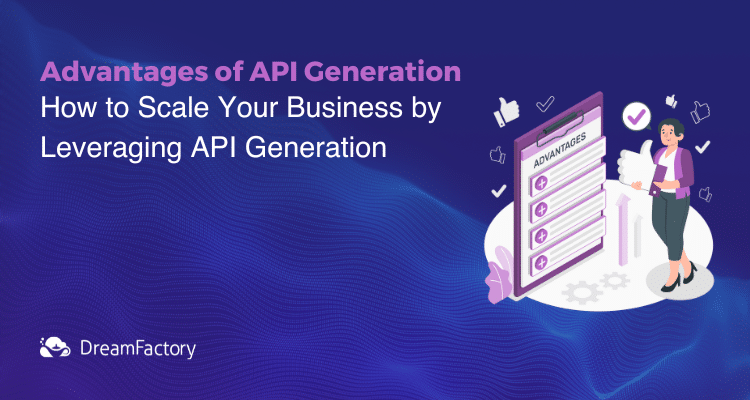 Advantages of API Generation
How to Scale Your Business by Leveraging API Generation

ADVANTAGES

DreamFactory